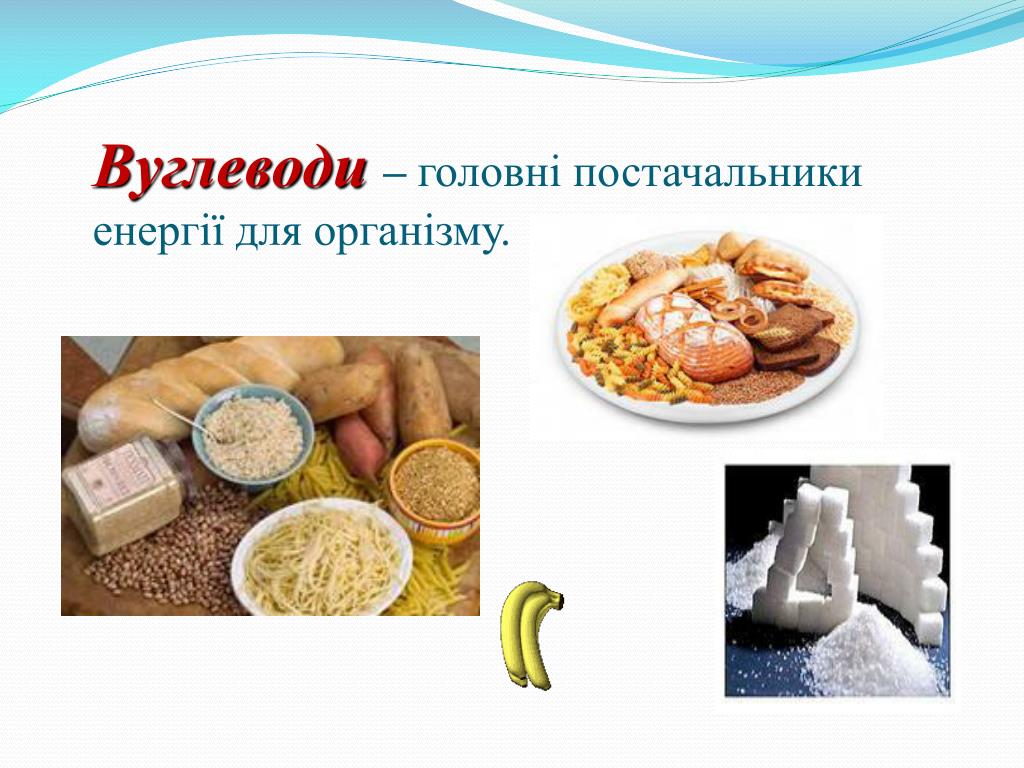 Вуглеводи – головні постачальники енергії для організму.